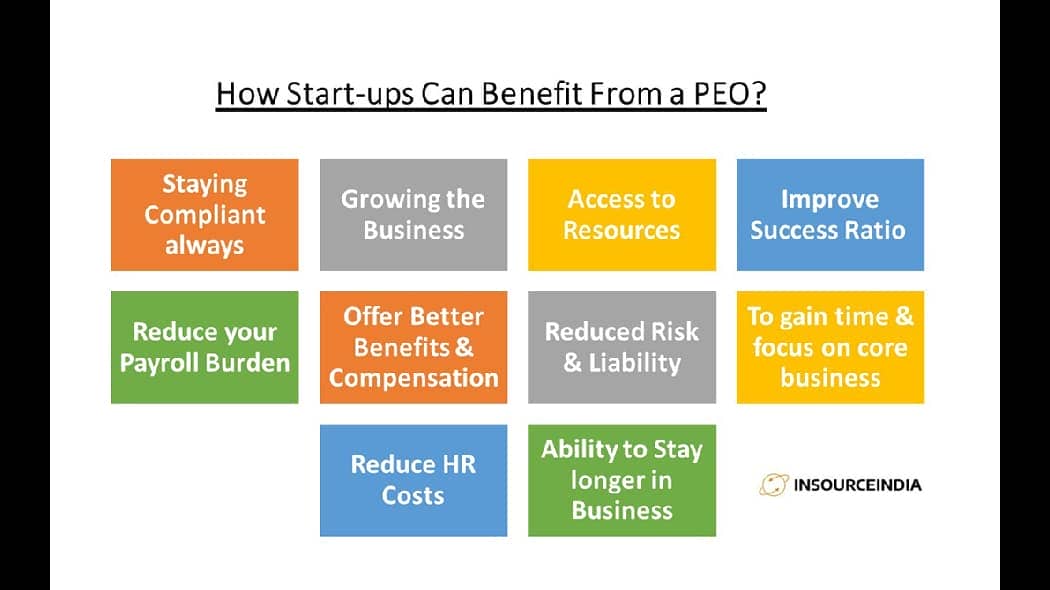 How Start-ups Can Benefit From a PEO?

Staying Compliant always

Growing the Business

Access to Resources

Improve Success Ratio

Reduce your Payroll Burden

Offer Better Benefits & Compensation

Reduced Risk & Liability

To gain time & focus on core business

Reduce HR Costs

Ability to Stay longer in Business

INSOURCEINDIA